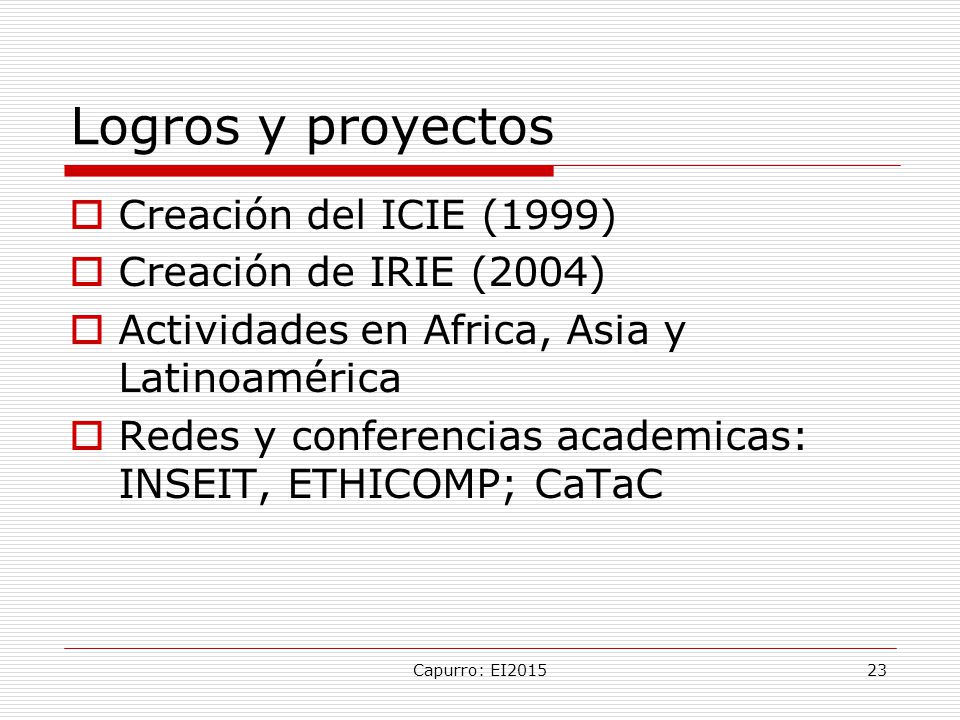 Logros y proyectos

Creación del ICIE (1999)

Creación de IRIE (2004)

Actividades en Africa, Asia y Latinoamérica

Redes y conferencias academicas: INSEIT, ETHICOMP; CaTaC

Capurro: EI2015

23